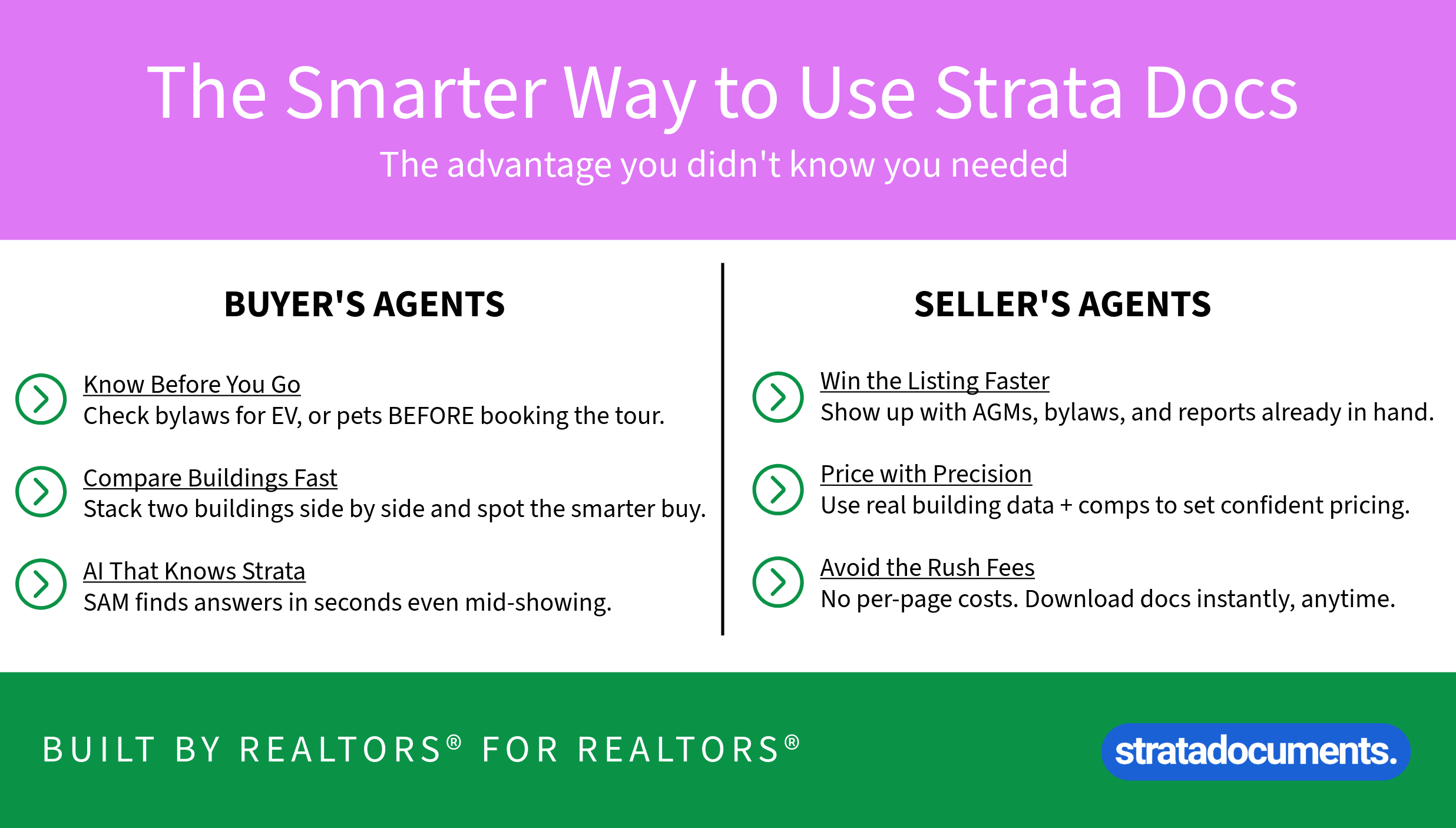 The Smarter Way to Use Strata Docs

The advantage you didn't know you needed

BUYER'S AGENTS

Know Before You Go
Check bylaws for EV, or pets BEFORE booking the tour.

Compare Buildings Fast
Stack two buildings side by side and spot the smarter buy.

AI That Knows Strata
SAM finds answers in seconds even mid-showing.

SELLER'S AGENTS

Win the Listing Faster
Show up with AGMs, bylaws, and reports already in hand.

Price with Precision
Use real building data + comps to set confident pricing.

Avoid the Rush Fees
No per-page costs. Download docs instantly, anytime.

BUILT BY REALTORS® FOR REALTORS®

stratadocuments.